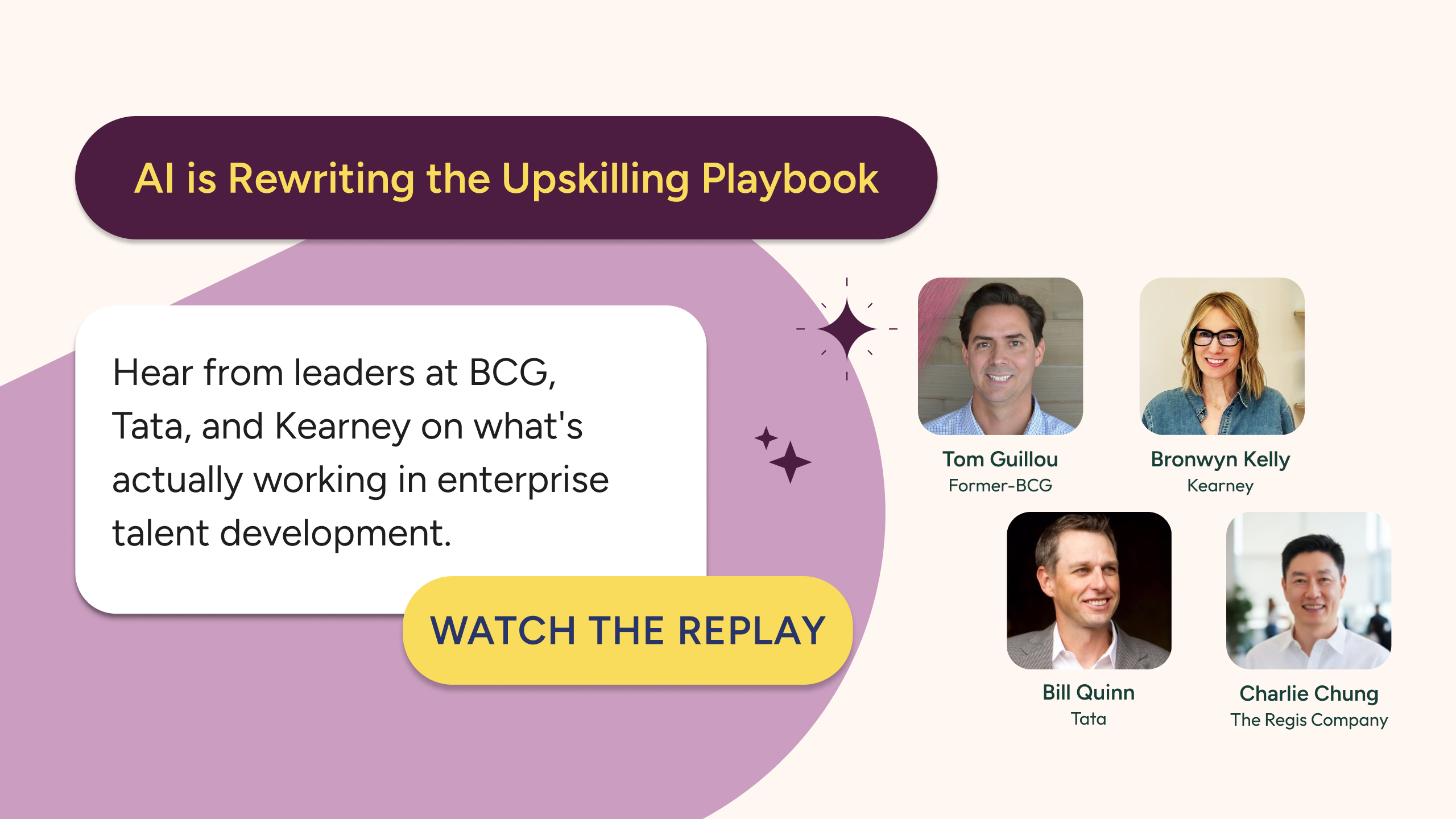 AI is Rewriting the Upskilling Playbook

Hear from leaders at BCG, Tata, and Kearney on what's actually working in enterprise talent development.

WATCH THE REPLAY

Tom Guillou
Former-BCG

Bronwyn Kelly
Kearney

Bill Quinn
Tata

Charlie Chung
The Regis Company